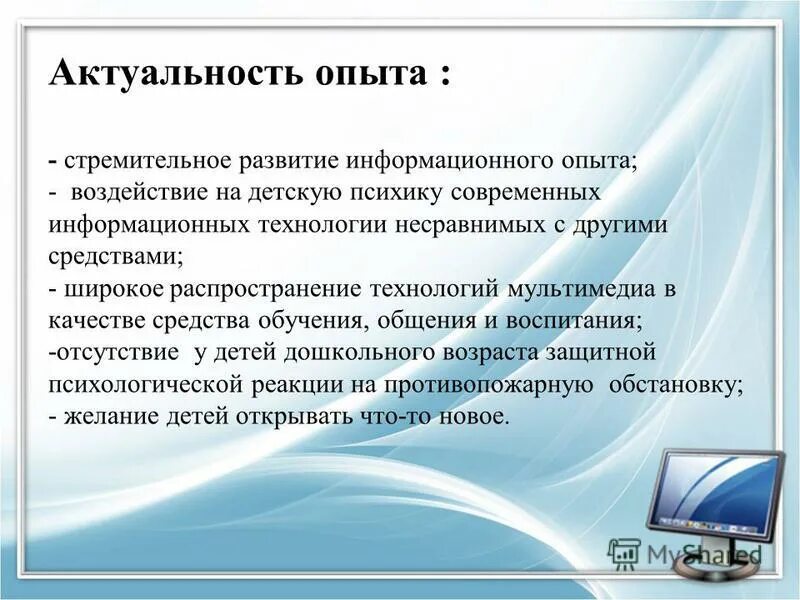 Актуальность опыта :

- стремительное развитие информационного опыта;
- воздействие на детскую психику современных информационных технологии несравнимых с другими средствами;
- широкое распространение технологий мультимедиа в качестве средства обучения, общения и воспитания;
-отсутствие у детей дошкольного возраста защитной психологической реакции на противопожарную обстановку;
- желание детей открывать что-то новое.

MyShared